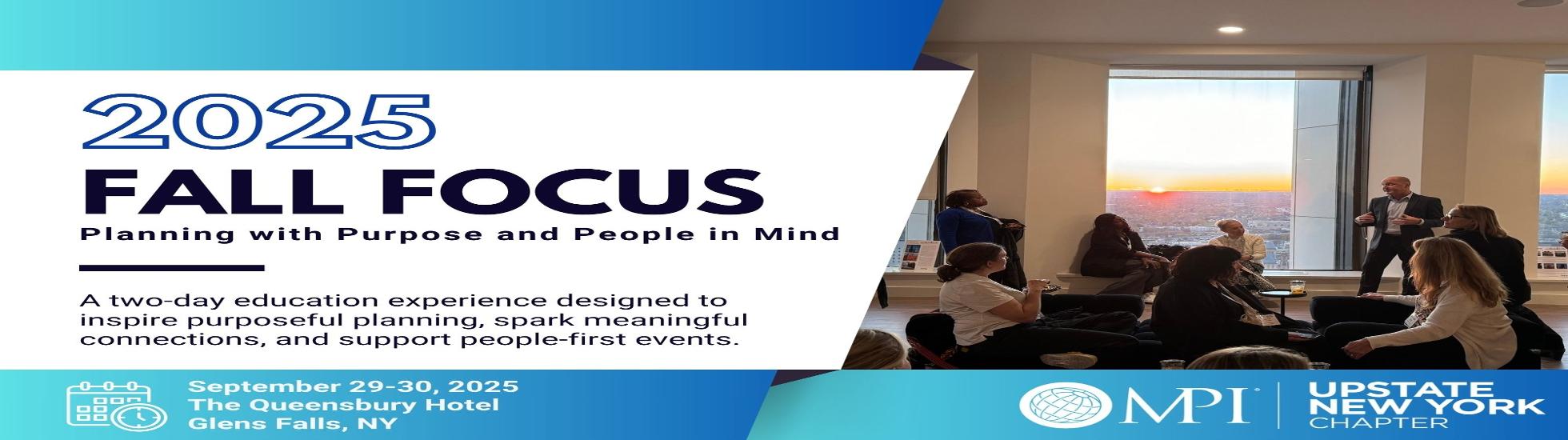 2025
FALL FOCUS
Planning with Purpose and People in Mind

A two-day education experience designed to inspire purposeful planning, spark meaningful connections, and support people-first events.

September 29-30, 2025
The Queensbury Hotel
Glens Falls, NY

MPI
UPSTATE NEW YORK CHAPTER